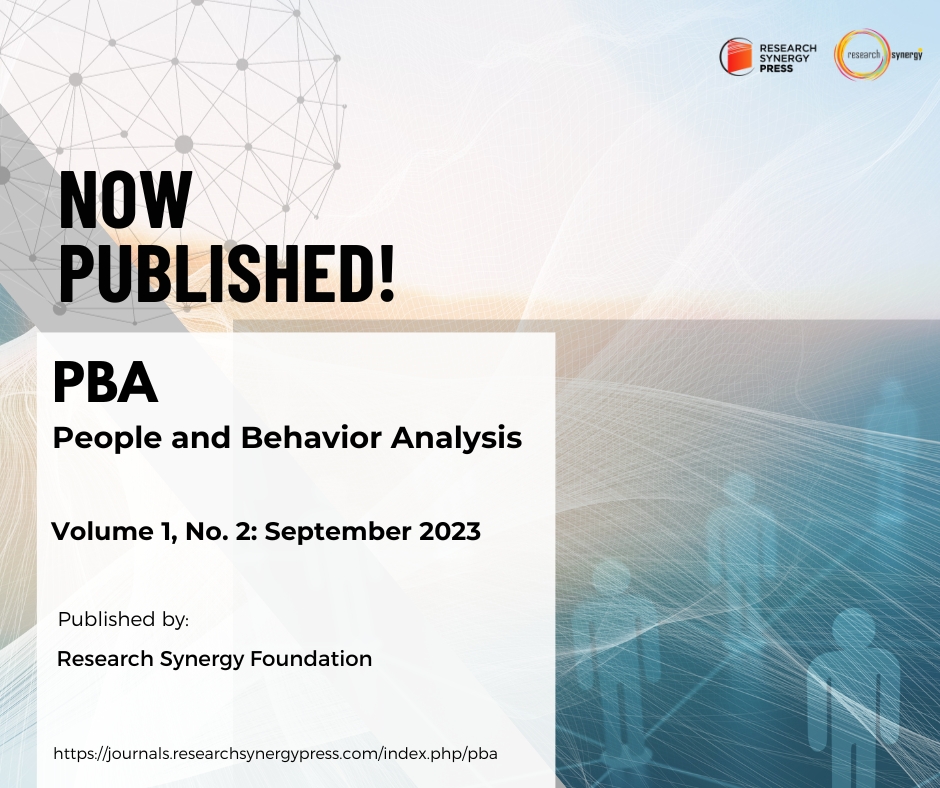 RESEARCH SYNERGY PRESS

research synergy

NOW PUBLISHED!

PBA

People and Behavior Analysis

Volume 1, No. 2: September 2023

Published by:

Research Synergy Foundation

https://journals.researchsynergypress.com/index.php/pba